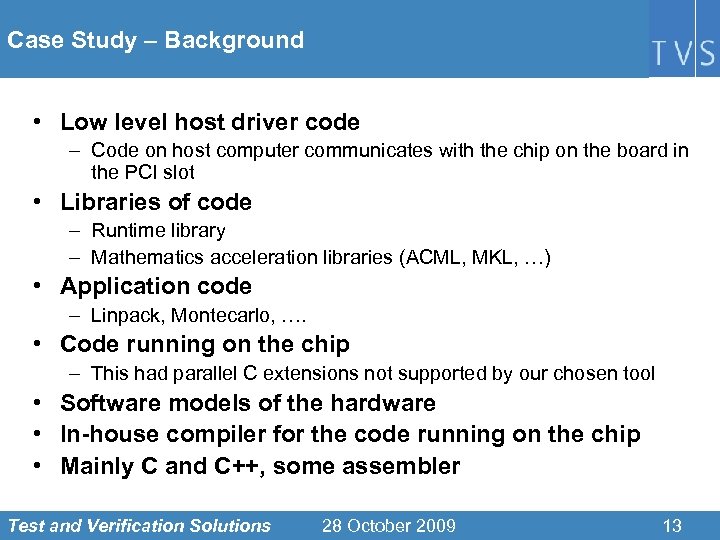 Case Study – Background

TVS

• Low level host driver code
– Code on host computer communicates with the chip on the board in the PCI slot
• Libraries of code
– Runtime library
– Mathematics acceleration libraries (ACML, MKL, …)
• Application code
– Linpack, Montecarlo, ….
• Code running on the chip
– This had parallel C extensions not supported by our chosen tool
• Software models of the hardware
• In-house compiler for the code running on the chip
• Mainly C and C++, some assembler

Test and Verification Solutions 28 October 2009 13